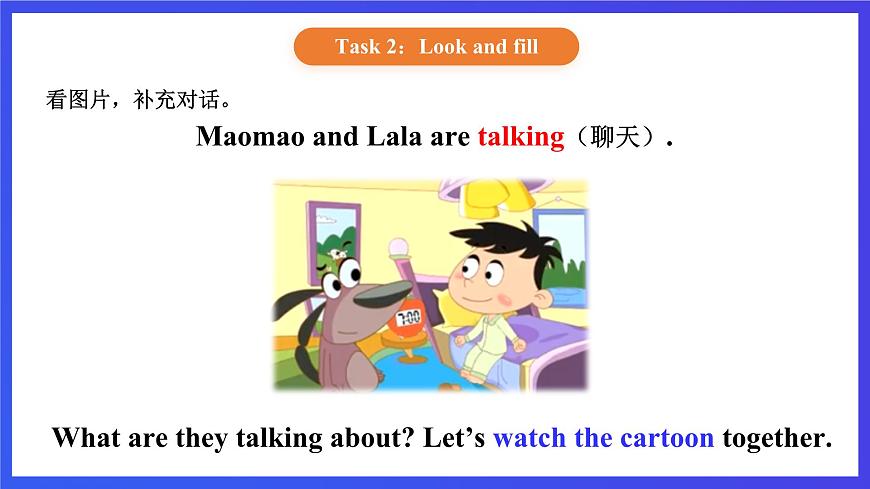 Task 2：Look and fill

看图片，补充对话。

Maomao and Lala are talking（聊天）.

7:00

What are they talking about? Let’s watch the cartoon together.